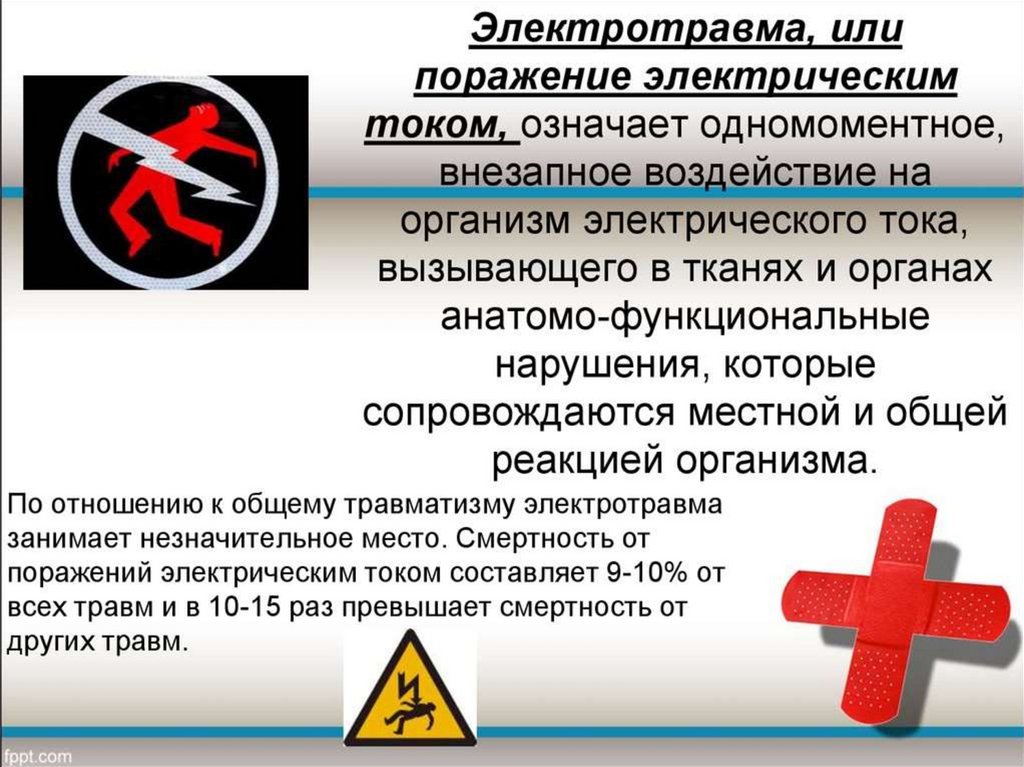 Электротравма, или поражение электрическим током, означает одномоментное, внезапное воздействие на организм электрического тока, вызывающего в тканях и органах анатомо-функциональные нарушения, которые сопровождаются местной и общей реакцией организма.

По отношению к общему травматизму электротравма занимает незначительное место. Смертность от поражений электрическим током составляет 9-10% от всех травм и в 10-15 раз превышает смертность от других травм.

fppt.com